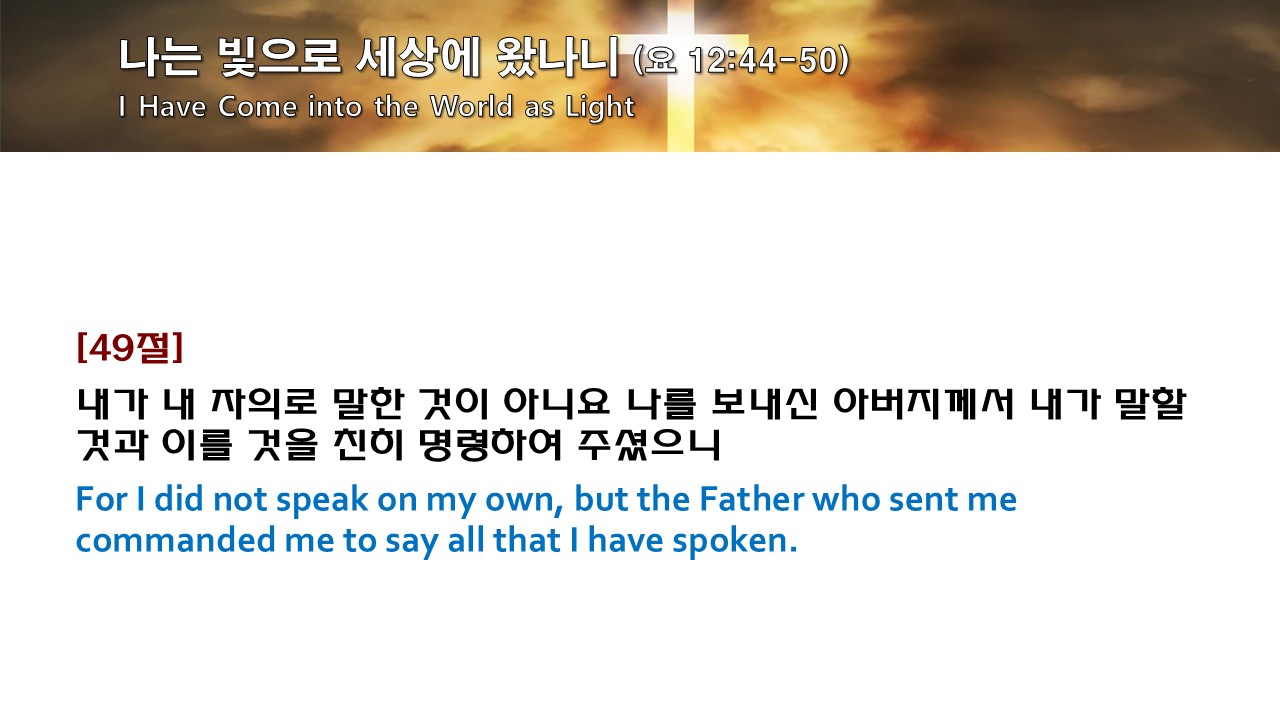 나는 빛으로 세상에 왔나니 (요 12:44-50)
I Have Come into the World as Light

[49절]

내가 내 자의로 말한 것이 아니요 나를 보내신 아버지께서 내가 말할 것과 이를 것을 친히 명령하여 주셨으니

For I did not speak on my own, but the Father who sent me commanded me to say all that I have spoken.